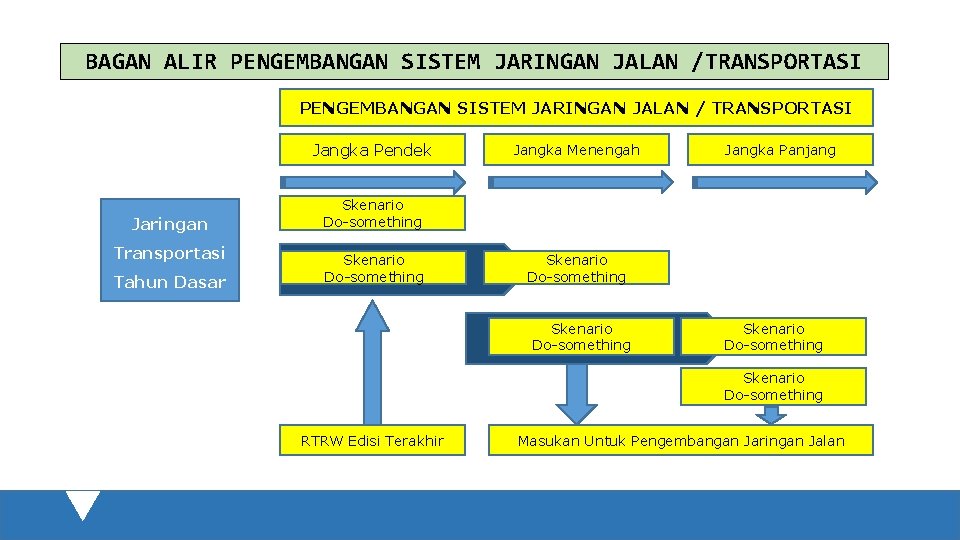 BAGAN ALIR PENGEMBANGAN SISTEM JARINGAN JALAN /TRANSPORTASI

PENGEMBANGAN SISTEM JARINGAN JALAN / TRANSPORTASI

Jangka Pendek

Jangka Menengah

Jangka Panjang

Jaringan Transportasi Tahun Dasar

Skenario Do-something

Skenario Do-something

Skenario Do-something

Skenario Do-something

Skenario Do-something

Skenario Do-something

RTRW Edisi Terakhir

Masukan Untuk Pengembangan Jaringan Jalan